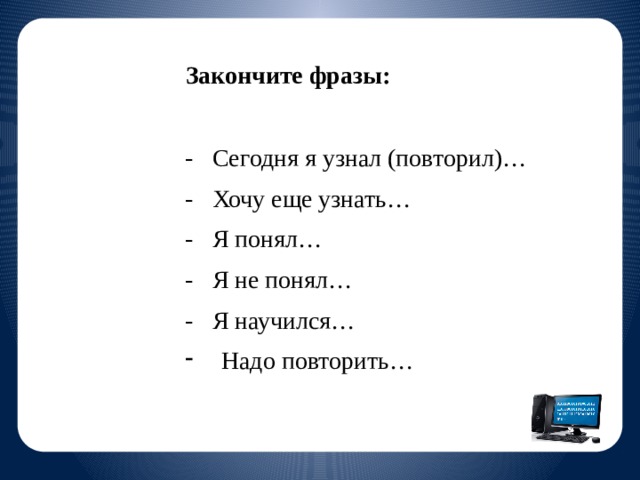 Закончите фразы:

- Сегодня я узнал (повторил)…
- Хочу еще узнать…
- Я понял…
- Я не понял…
- Я научился…
- Надо повторить…